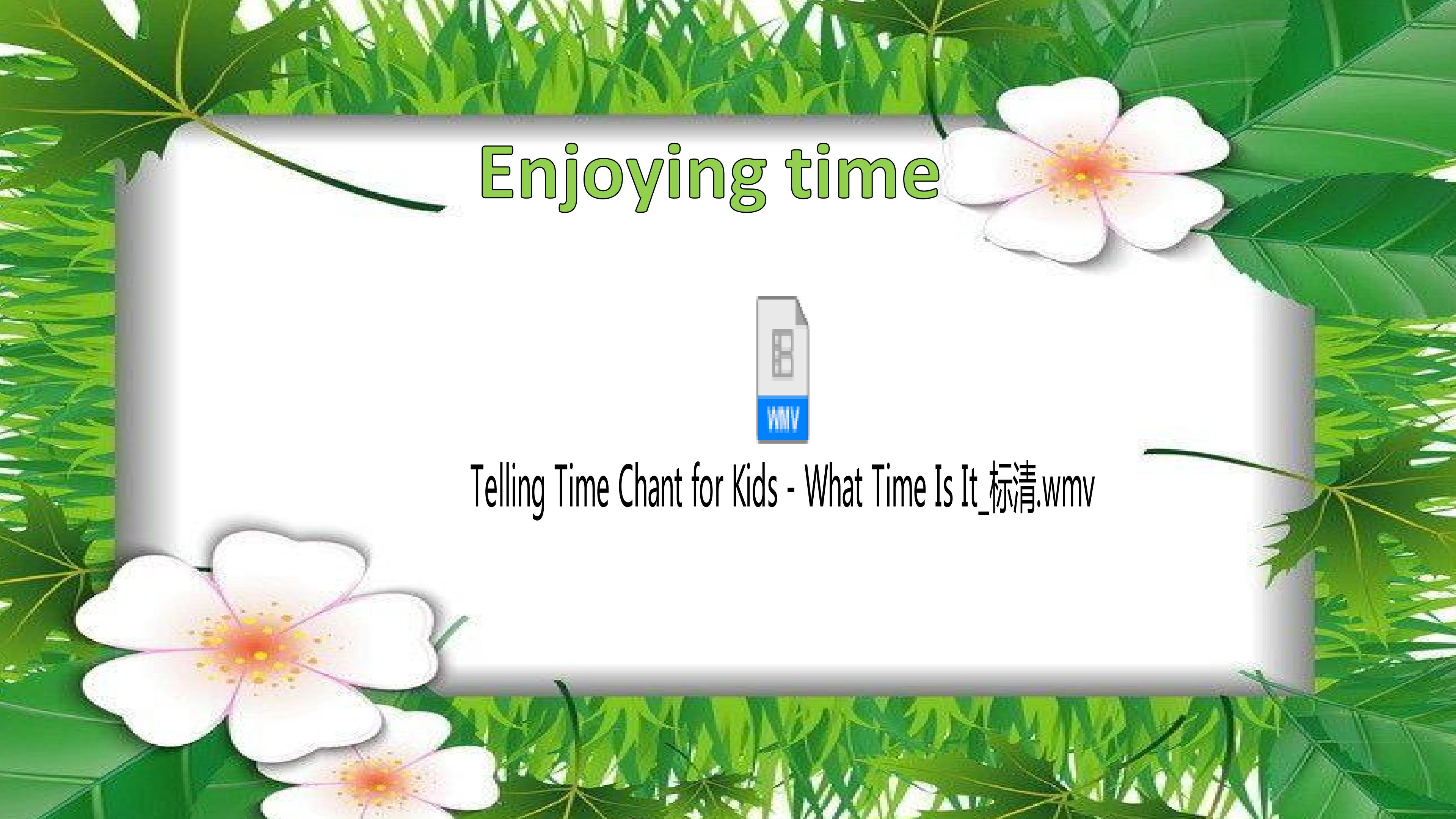 Enjoying time

WMV

Telling Time Chant for Kids - What Time Is It_标清.wmv